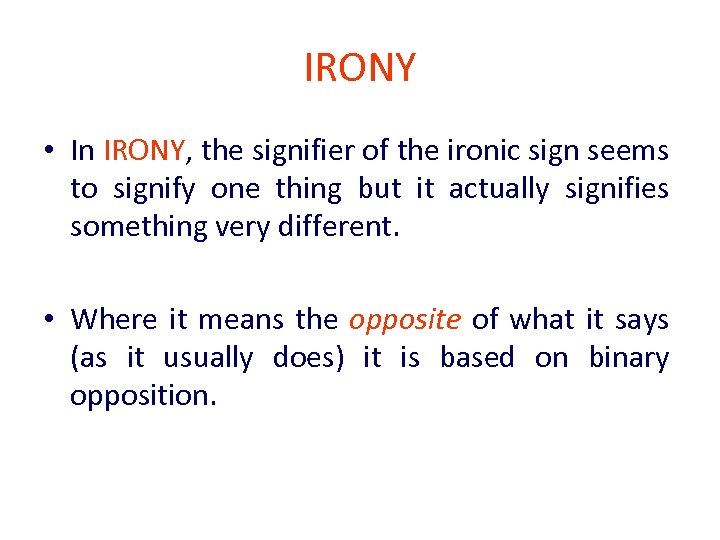 IRONY

• In IRONY, the signifier of the ironic sign seems to signify one thing but it actually signifies something very different.

• Where it means the opposite of what it says (as it usually does) it is based on binary opposition.